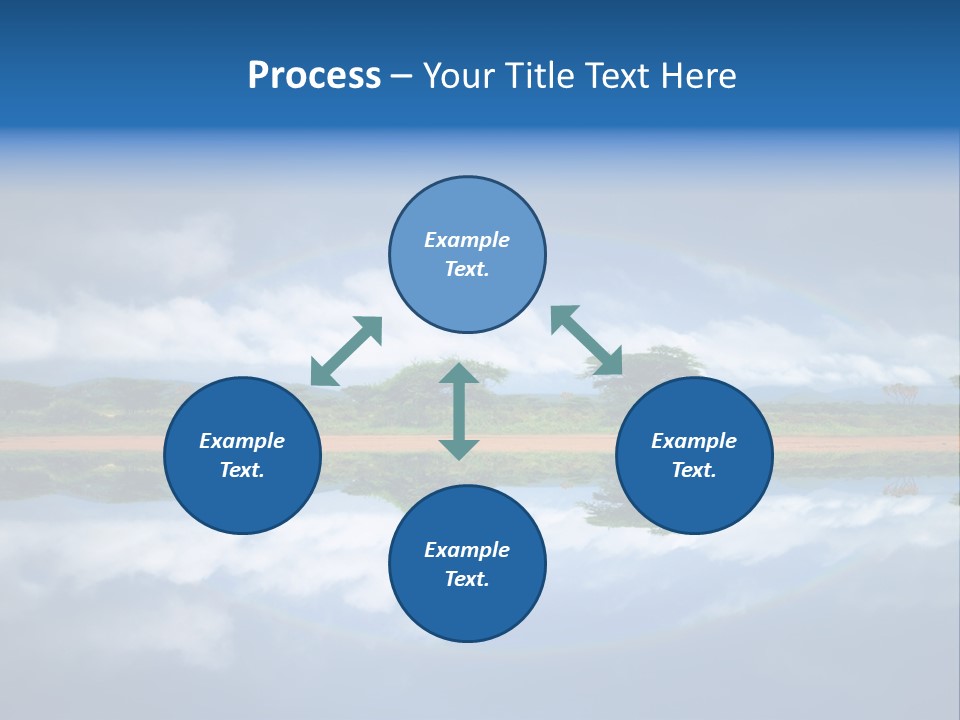 Process – Your Title Text Here

Example Text.

Example Text.

Example Text.

Example Text.